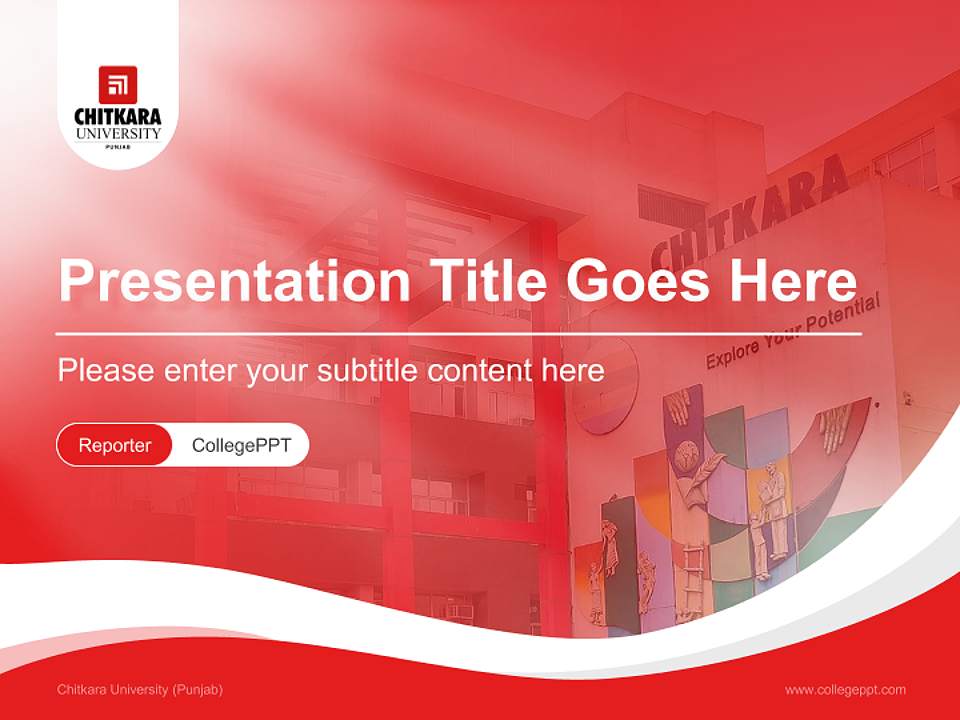 CHITKARA
UNIVERSITY
PUNJAB

CHITKARA

Explore Your Potential

Presentation Title Goes Here

Please enter your subtitle content here

Reporter CollegePPT

Chitkara University (Punjab)

www.collegeppt.com